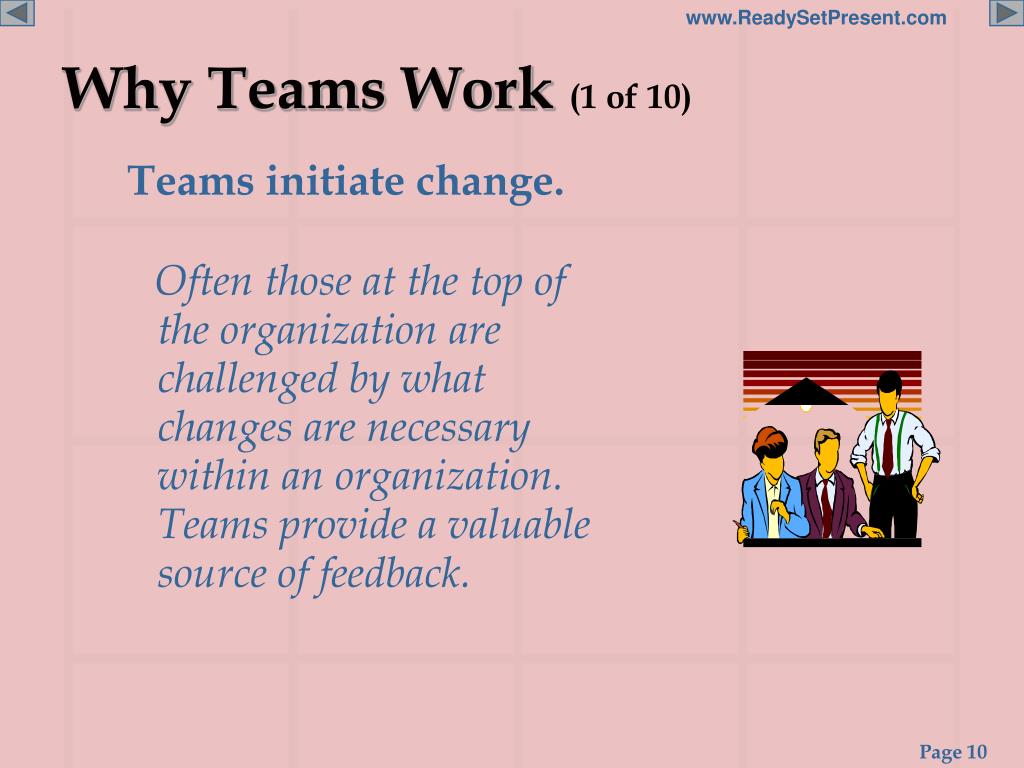 www.ReadySetPresent.com

Why Teams Work (1 of 10)

Teams initiate change.

Often those at the top of the organization are challenged by what changes are necessary within an organization. Teams provide a valuable source of feedback.

Page 10